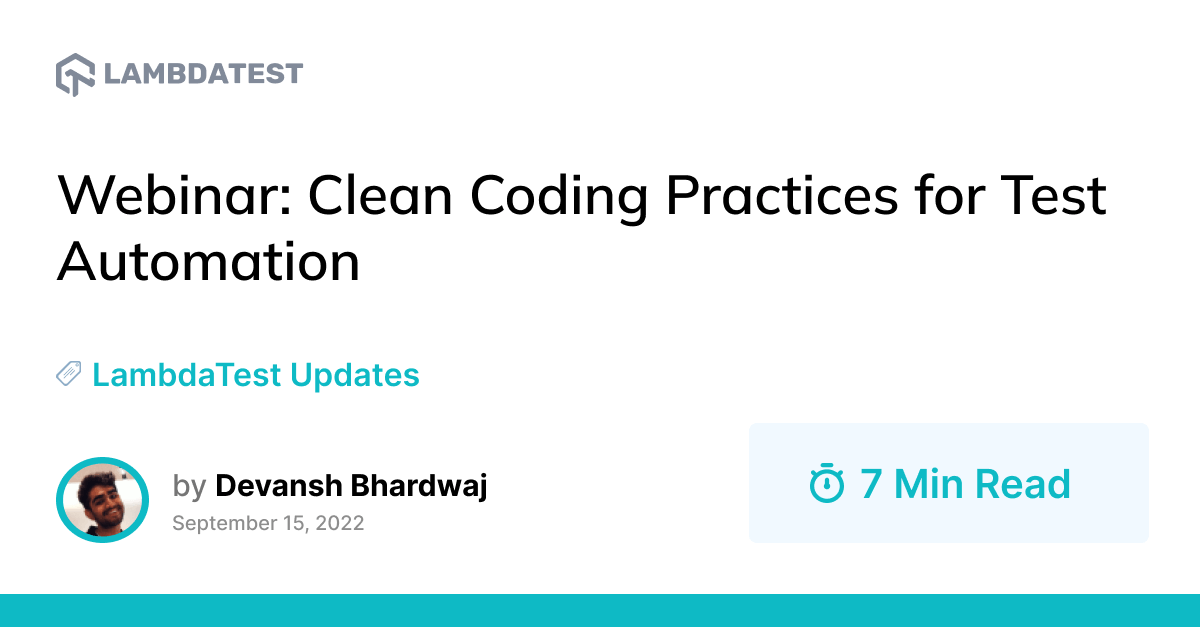 LAMBDATEST

Webinar: Clean Coding Practices for Test Automation

LambdaTest Updates

by Devansh Bhardwaj
September 15, 2022

7 Min Read